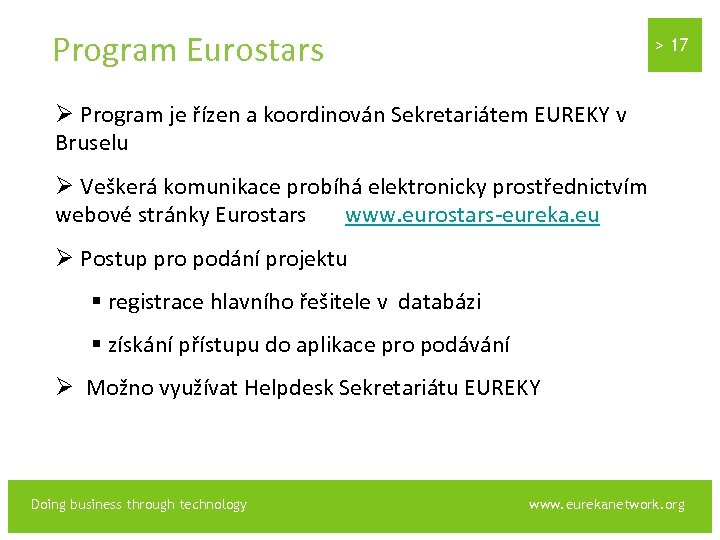 Program Eurostars

> 17

➢ Program je řízen a koordinován Sekretariátem EUREKY v Bruselu

➢ Veškerá komunikace probíhá elektronicky prostřednictvím webové stránky Eurostars www.eurostars-eureka.eu

➢ Postup pro podání projektu

▪ registrace hlavního řešitele v databázi

▪ získání přístupu do aplikace pro podávání

➢ Možno využívat Helpdesk Sekretariátu EUREKY

Doing business through technology

www.eurekanetwork.org